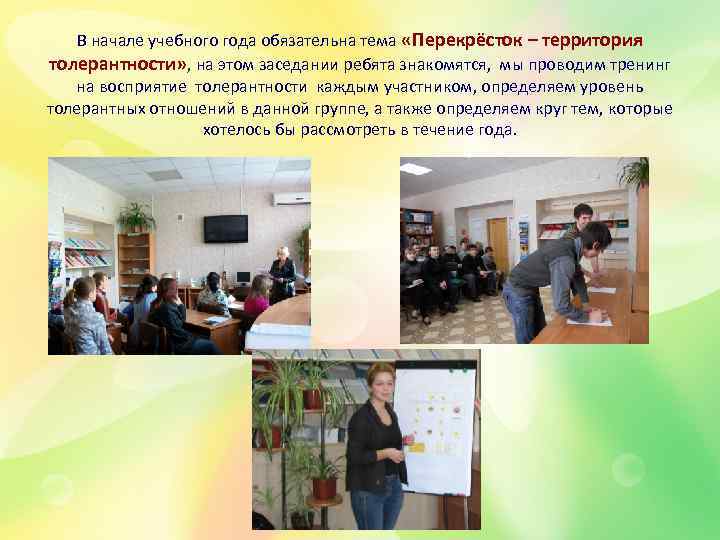 В начале учебного года обязательна тема «Перекрёсток – территория толерантности», на этом заседании ребята знакомятся, мы проводим тренинг на восприятие толерантности каждым участником, определяем уровень толерантных отношений в данной группе, а также определяем круг тем, которые хотелось бы рассмотреть в течение года.